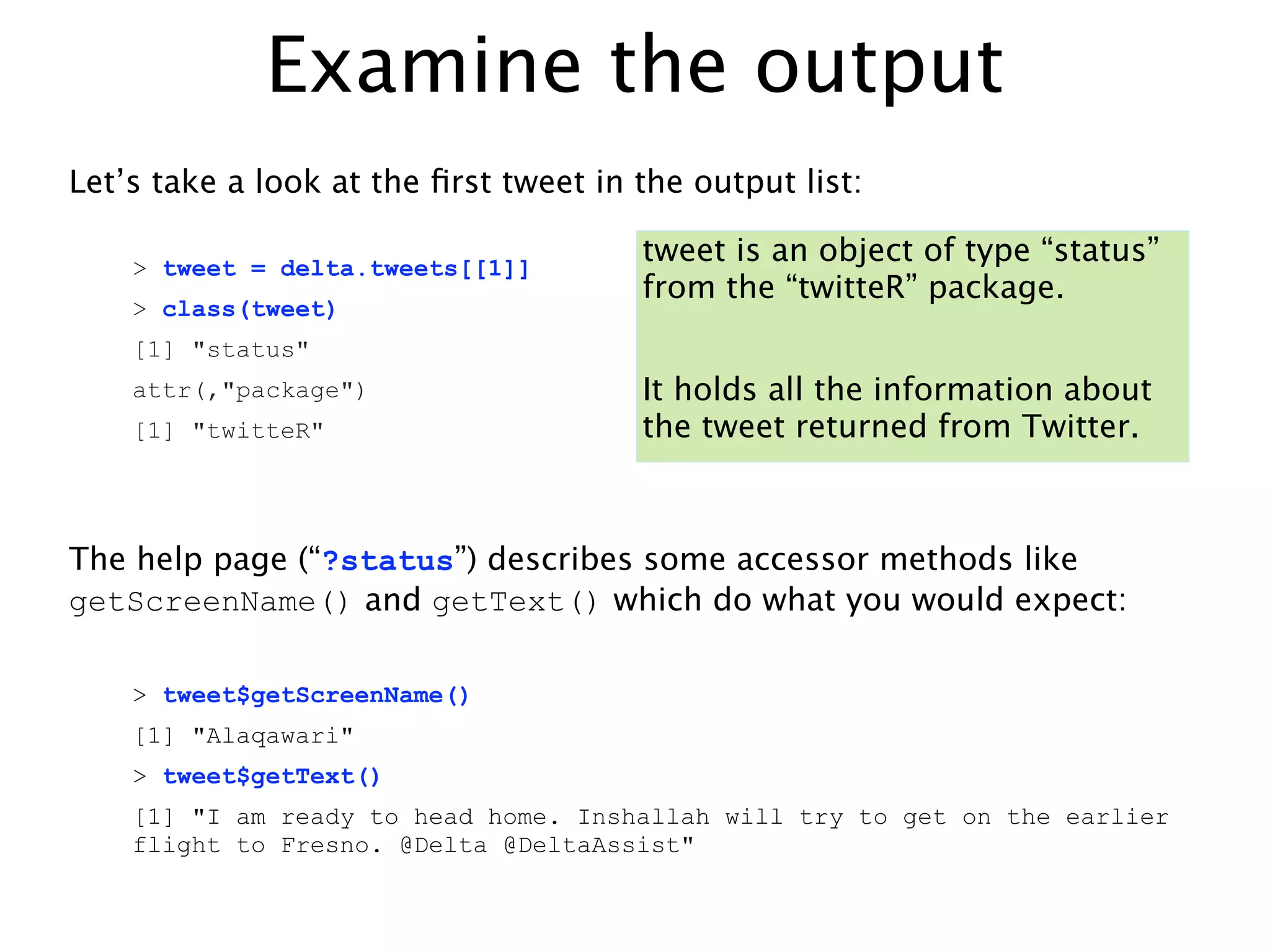 Examine the output

Let’s take a look at the first tweet in the output list:

> tweet = delta.tweets[[1]]
> class(tweet)
[1] "status"
attr(,"package")
[1] "twitteR"

tweet is an object of type “status” from the “twitteR” package.

It holds all the information about the tweet returned from Twitter.

The help page (“?status”) describes some accessor methods like getScreenName() and getText() which do what you would expect:

> tweet$getScreenName()
[1] "Alaqawari"
> tweet$getText()
[1] "I am ready to head home. Inshallah will try to get on the earlier flight to Fresno. @Delta @DeltaAssist"